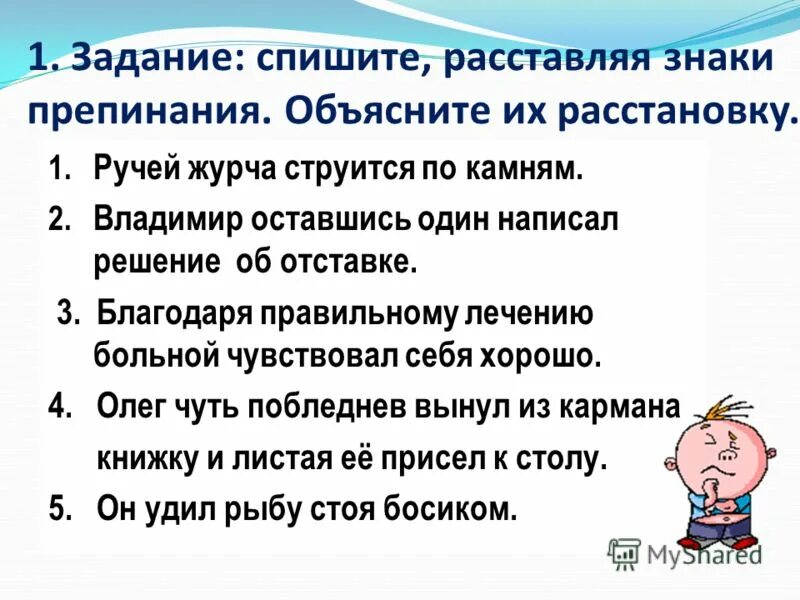 1. Задание: спишите, расставляя знаки препинания. Объясните их расстановку.

1. Ручей журча струится по камням.
2. Владимир оставшись один написал решение об отставке.
3. Благодаря правильному лечению больной чувствовал себя хорошо.
4. Олег чуть побледнев вынул из кармана книжку и листая её присел к столу.
5. Он удил рыбу стоя босиком.

MyShared